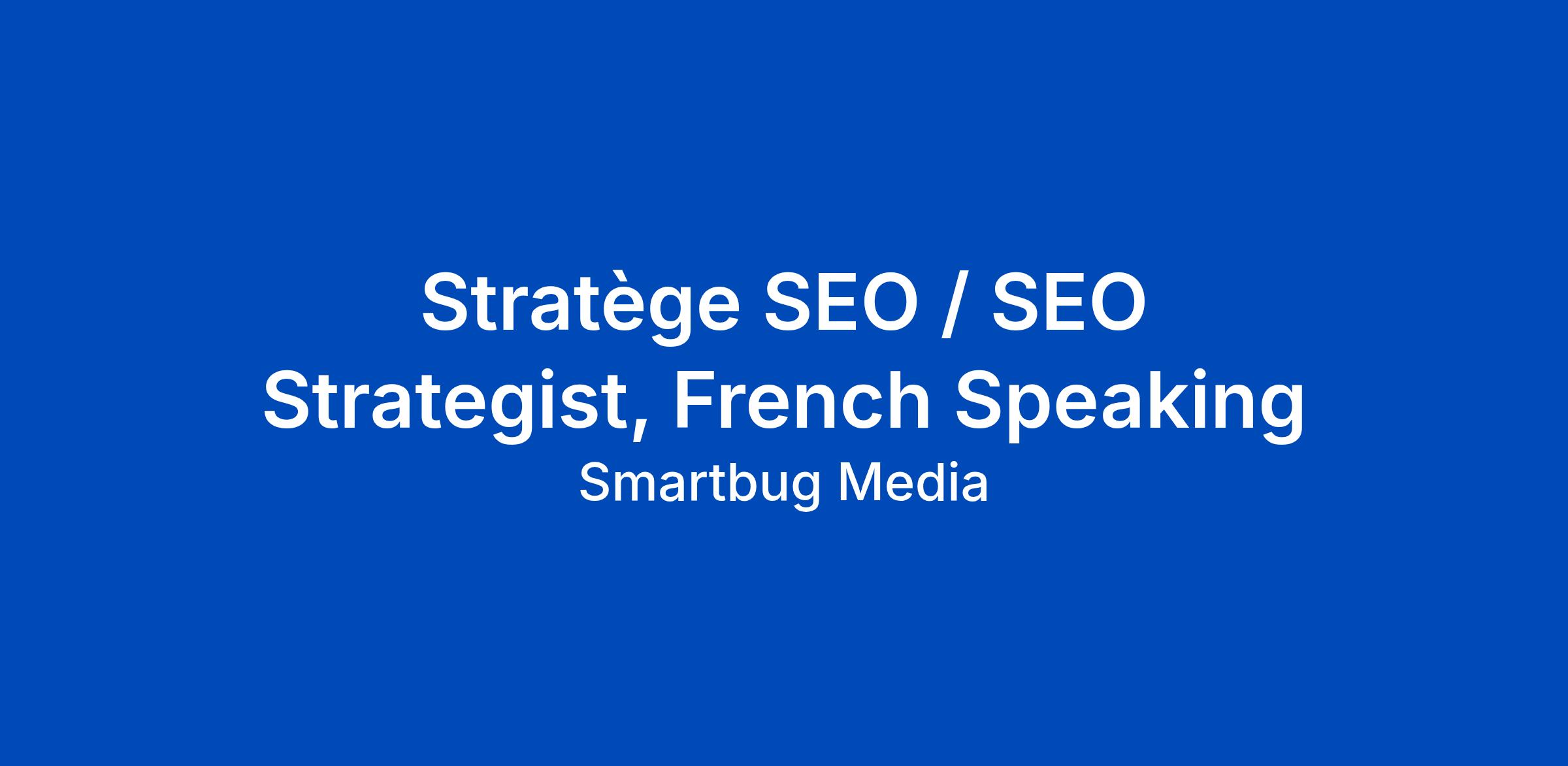 Stratège SEO / SEO Strategist, French Speaking

Smartbug Media